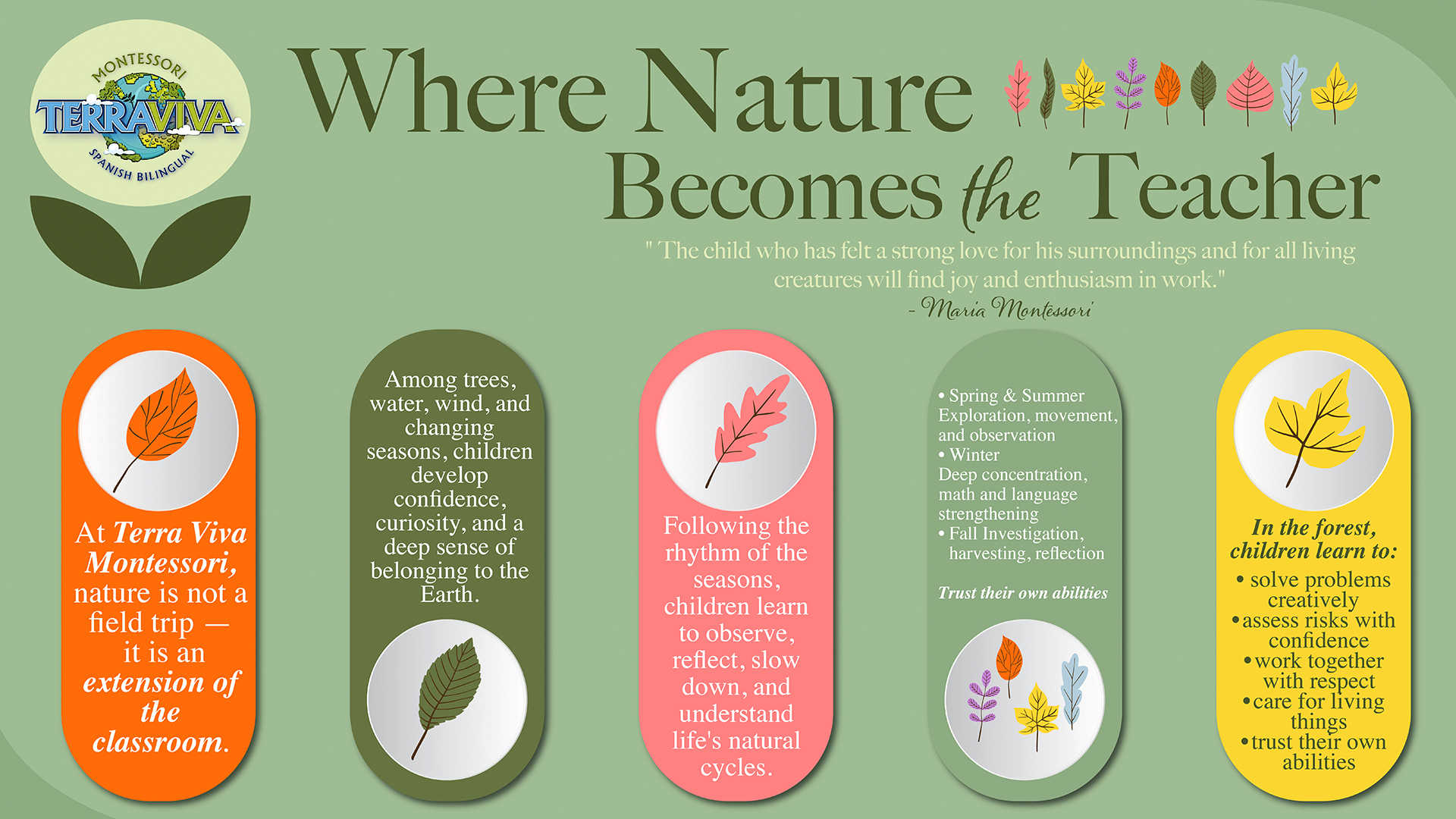 MONTESSORI
TERRAVIVA
SPANISH BILINGUAL

Where Nature Becomes the Teacher

" The child who has felt a strong love for his surroundings and for all living creatures will find joy and enthusiasm in work."
- Maria Montessori

At Terra Viva Montessori, nature is not a field trip — it is an extension of the classroom.

Among trees, water, wind, and changing seasons, children develop confidence, curiosity, and a deep sense of belonging to the Earth.

Following the rhythm of the seasons, children learn to observe, reflect, slow down, and understand life's natural cycles.

• Spring & Summer
Exploration, movement, and observation
• Winter
Deep concentration, math and language strengthening
• Fall Investigation, harvesting, reflection

Trust their own abilities

In the forest, children learn to:
• solve problems creatively
• assess risks with confidence
• work together with respect
• care for living things
• trust their own abilities